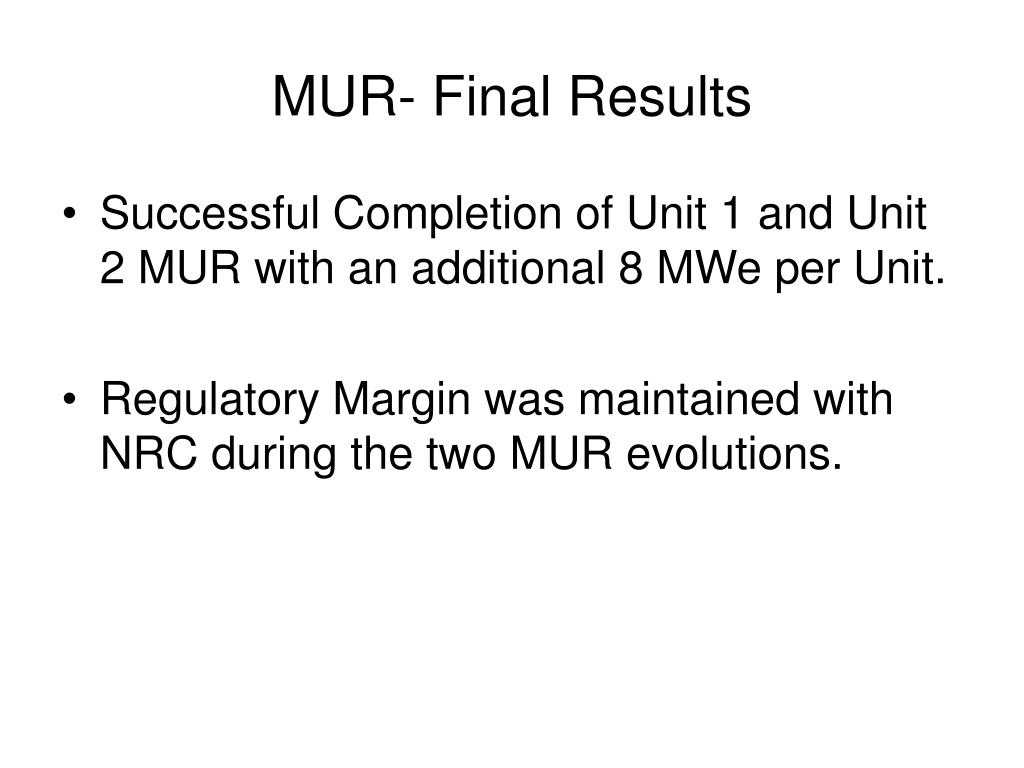 MUR- Final Results

• Successful Completion of Unit 1 and Unit 2 MUR with an additional 8 MWe per Unit.

• Regulatory Margin was maintained with NRC during the two MUR evolutions.